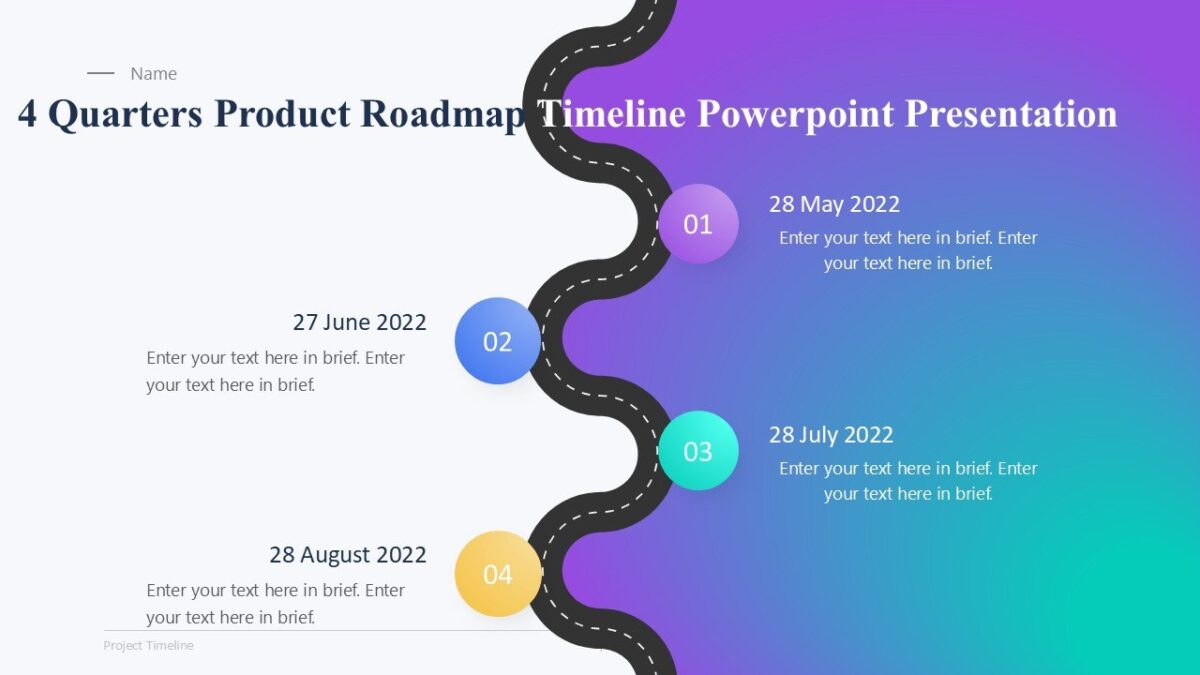 Name

4 Quarters Product Roadmap Timeline Powerpoint Presentation

01

28 May 2022

Enter your text here in brief. Enter your text here in brief.

27 June 2022

Enter your text here in brief. Enter your text here in brief.

02

03

28 July 2022

Enter your text here in brief. Enter your text here in brief.

28 August 2022

Enter your text here in brief. Enter your text here in brief.

04

Project Timeline